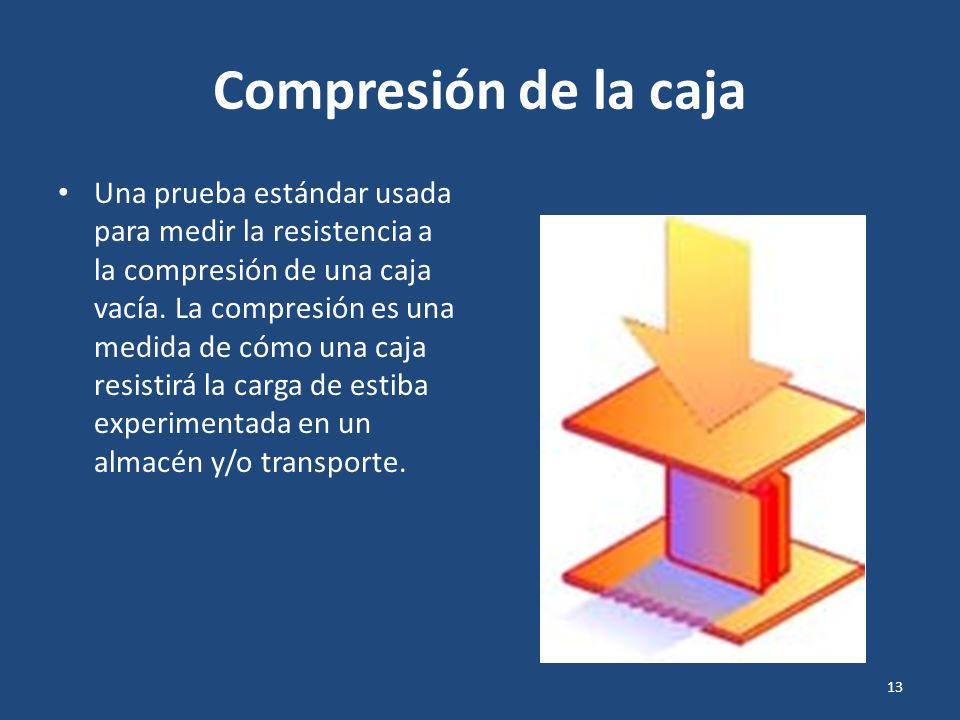 Compresión de la caja

• Una prueba estándar usada para medir la resistencia a la compresión de una caja vacía. La compresión es una medida de cómo una caja resistirá la carga de estiba experimentada en un almacén y/o transporte.

13